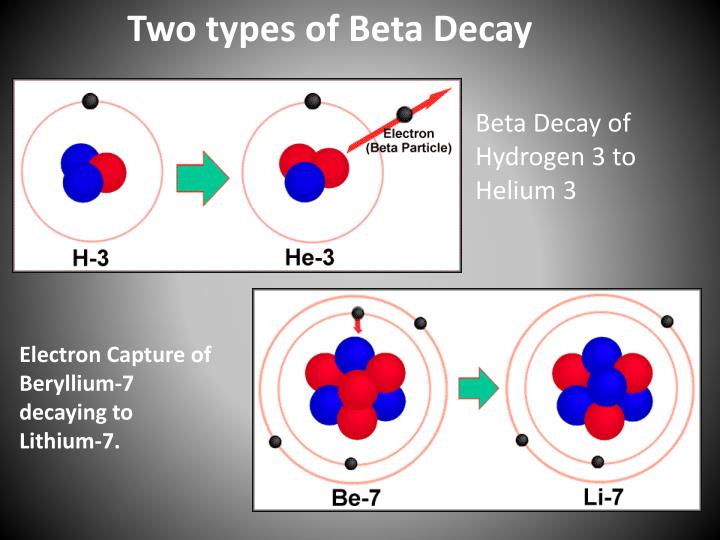 Two types of Beta Decay

Electron
(Beta Particle)

H-3

He-3

Beta Decay of Hydrogen 3 to Helium 3

Electron Capture of Beryllium-7 decaying to Lithium-7.

Be-7

Li-7